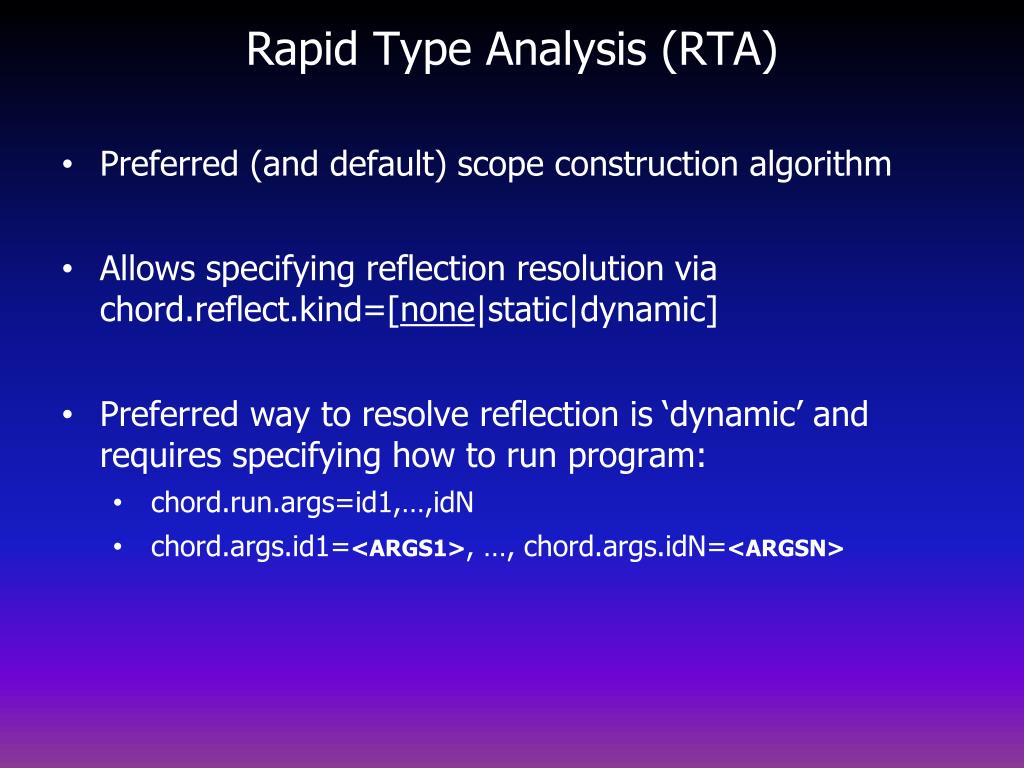 Rapid Type Analysis (RTA)

• Preferred (and default) scope construction algorithm

• Allows specifying reflection resolution via chord.reflect.kind=[none|static|dynamic]

• Preferred way to resolve reflection is ‘dynamic’ and requires specifying how to run program:
  • chord.run.args=id1,…,idN
  • chord.args.id1=<ARGS1>, …, chord.args.idN=<ARGSN>